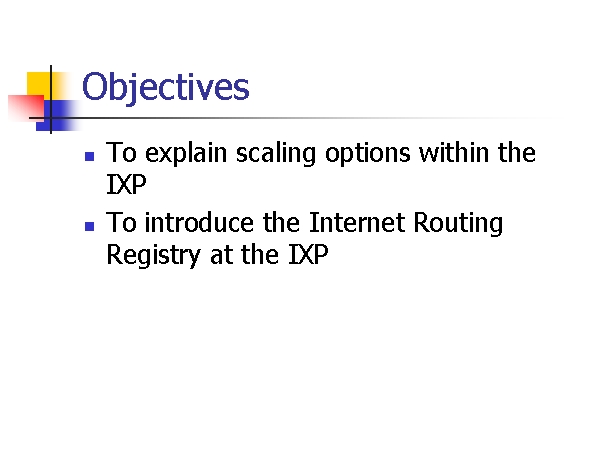 Objectives

- To explain scaling options within the IXP
- To introduce the Internet Routing Registry at the IXP